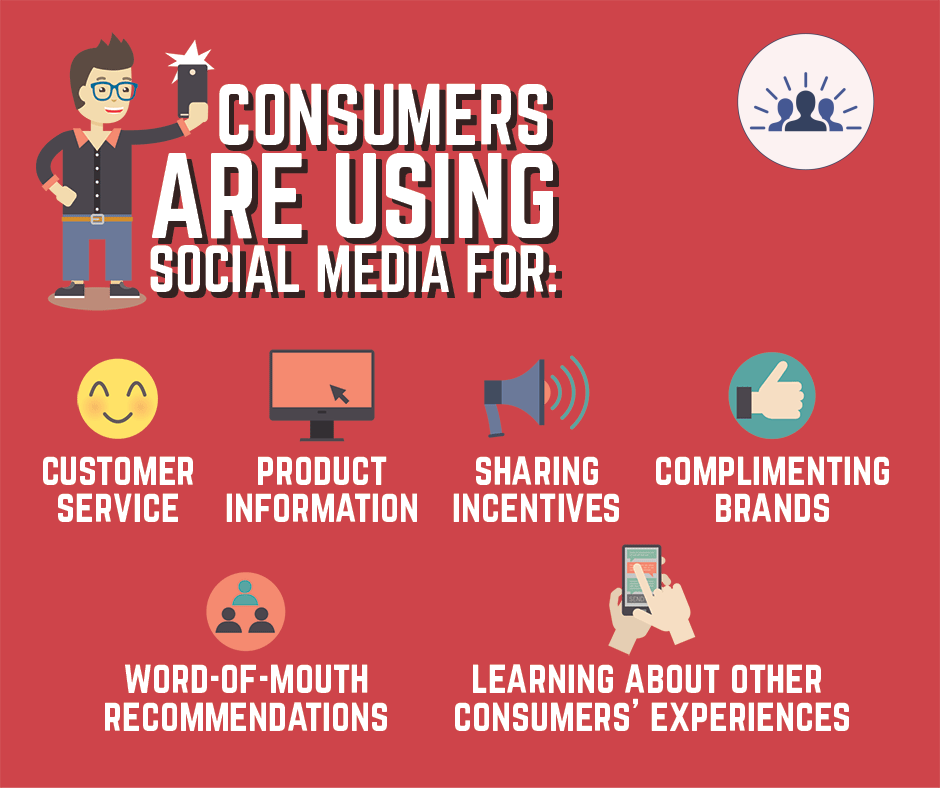 CONSUMERS ARE USING SOCIAL MEDIA FOR:

CUSTOMER SERVICE

PRODUCT INFORMATION

SHARING INCENTIVES

COMPLIMENTING BRANDS

WORD-OF-MOUTH RECOMMENDATIONS

LEARNING ABOUT OTHER CONSUMERS' EXPERIENCES